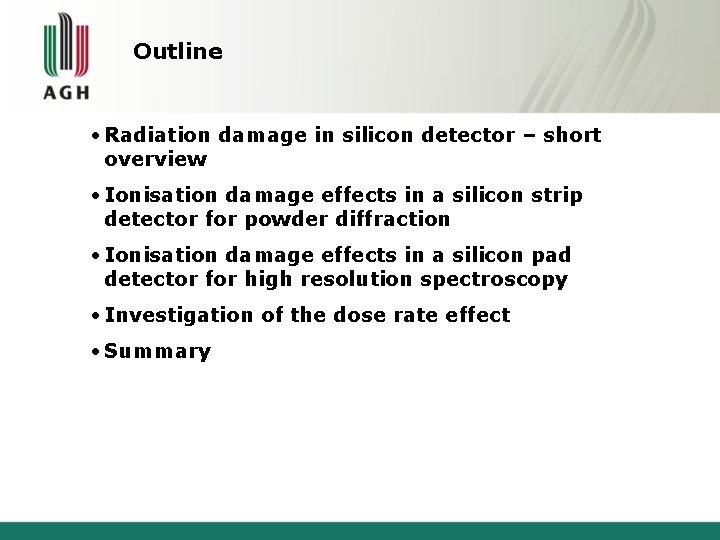 AGH

Outline

• Radiation damage in silicon detector – short overview

• Ionisation damage effects in a silicon strip detector for powder diffraction

• Ionisation damage effects in a silicon pad detector for high resolution spectroscopy

• Investigation of the dose rate effect

• Summary